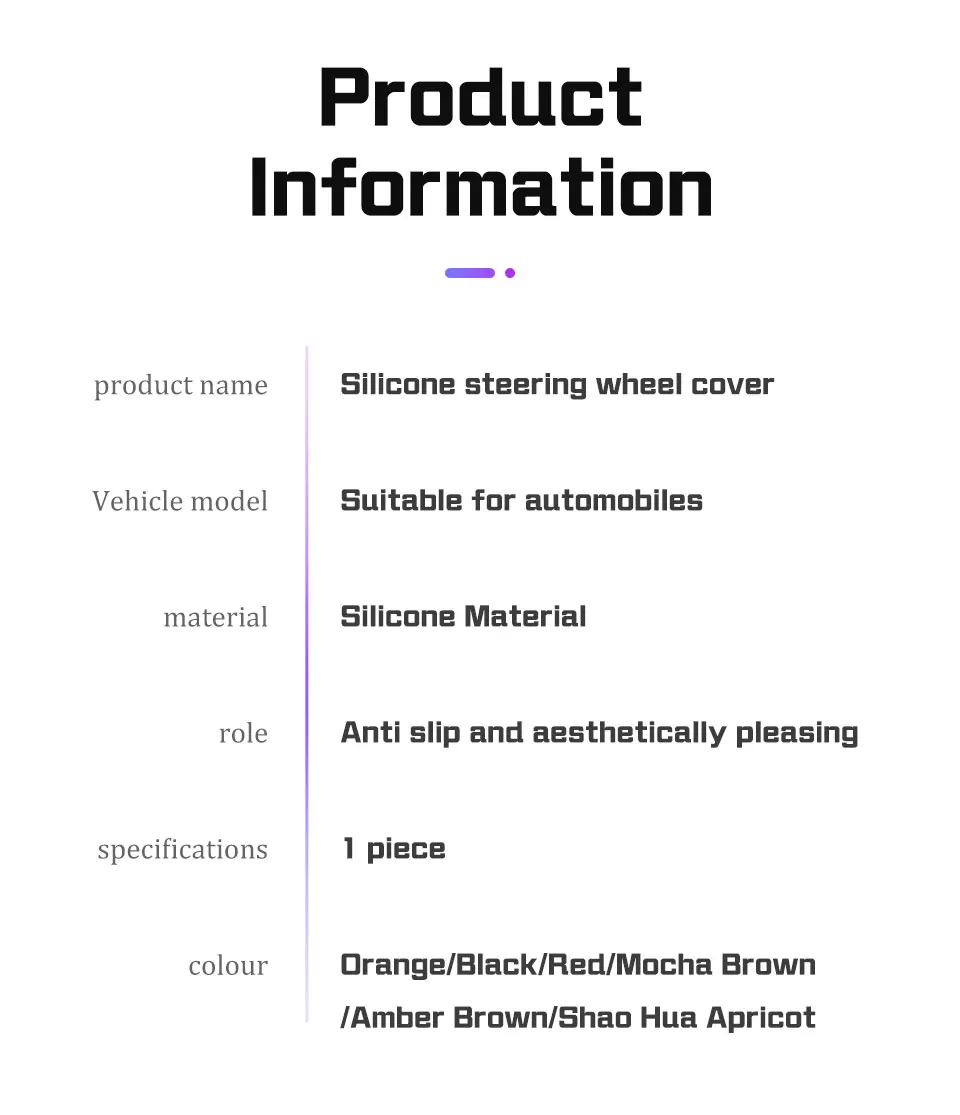 Product Information

| product name | Silicone steering wheel cover |
|---|---|
| Vehicle model | Suitable for automobiles |
| material | Silicone Material |
| role | Anti slip and aesthetically pleasing |
| specifications | 1 piece |
| colour | Orange/Black/Red/Mocha Brown /Amber Brown/Shao Hua Apricot |